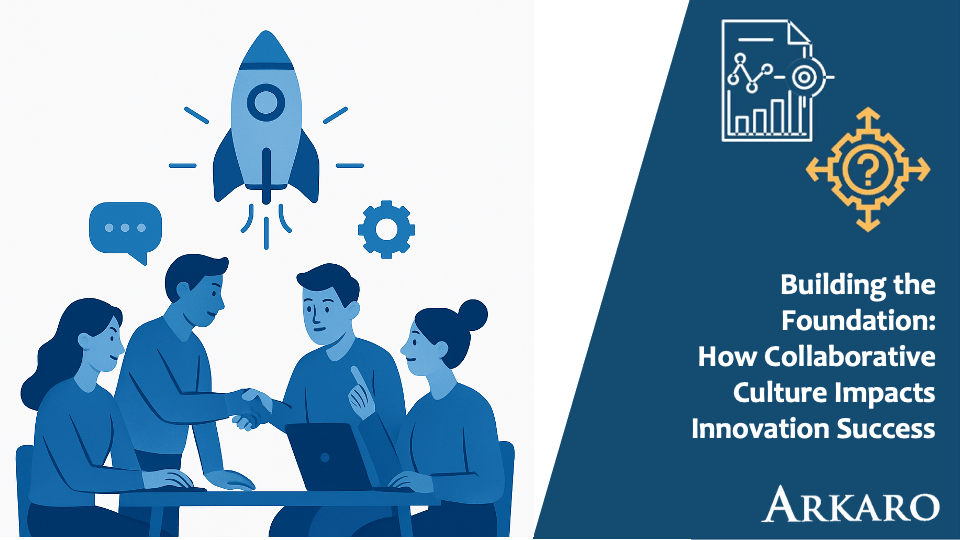 Building the Foundation: How Collaborative Culture Impacts Innovation Success

ARKARO